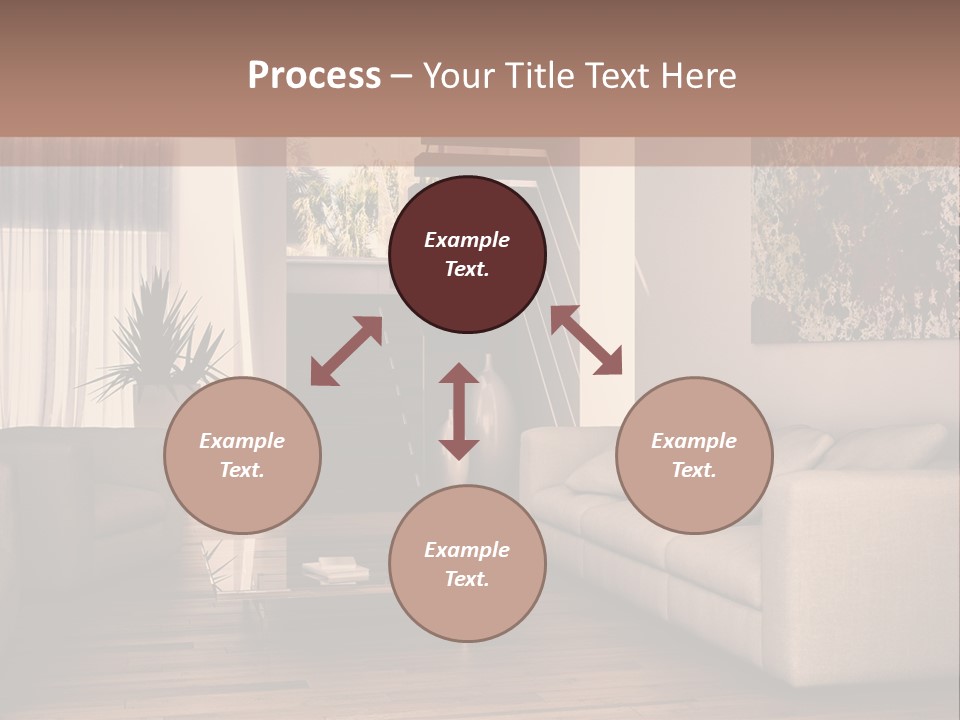 Process – Your Title Text Here

Example Text.

Example Text.

Example Text.

Example Text.